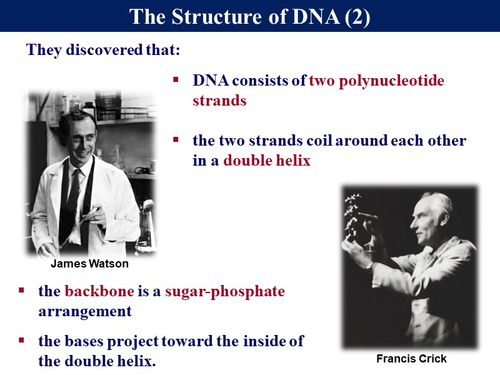 The Structure of DNA (2)

They discovered that:

▪ DNA consists of two polynucleotide strands

▪ the two strands coil around each other in a double helix

James Watson

▪ the backbone is a sugar-phosphate arrangement

▪ the bases project toward the inside of the double helix.

Francis Crick